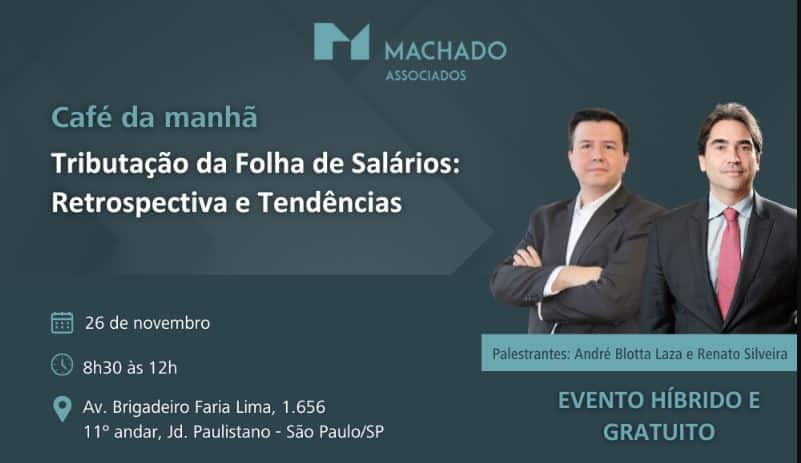 MACHADO
ASSOCIADOS

Café da manhã

Tributação da Folha de Salários: Retrospectiva e Tendências

26 de novembro

8h30 às 12h

Av. Brigadeiro Faria Lima, 1.656
11° andar, Jd. Paulistano - São Paulo/SP

Palestrantes: André Blotta Laza e Renato Silveira

EVENTO HÍBRIDO E GRATUITO